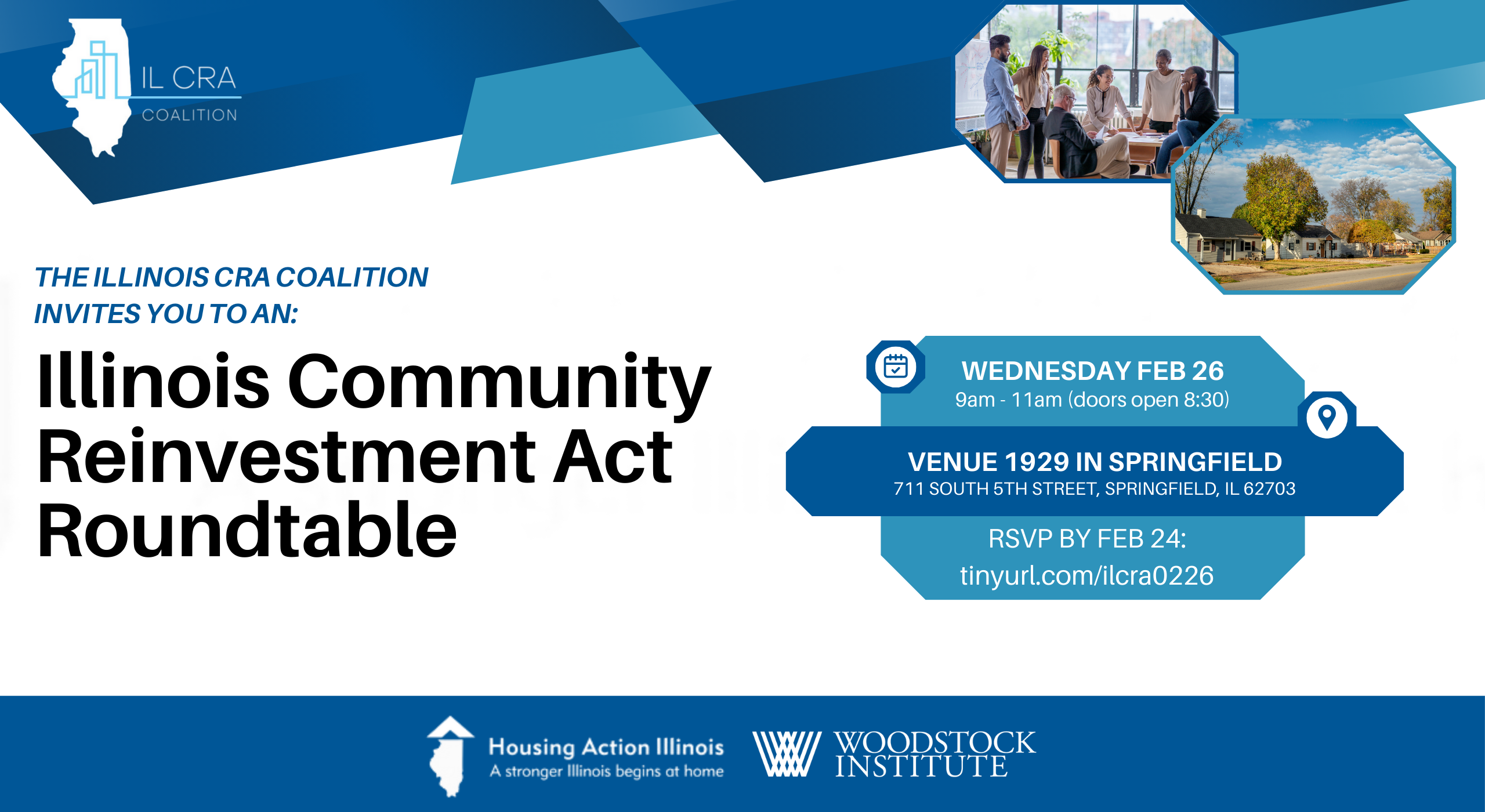 IL CRA
COALITION

THE ILLINOIS CRA COALITION INVITES YOU TO AN:

Illinois Community Reinvestment Act Roundtable

WEDNESDAY FEB 26
9am - 11am (doors open 8:30)

VENUE 1929 IN SPRINGFIELD
711 SOUTH 5TH STREET, SPRINGFIELD, IL 62703

RSVP BY FEB 24:
tinyurl.com/ilcra0226

Housing Action Illinois
A stronger Illinois begins at home

WOODSTOCK INSTITUTE